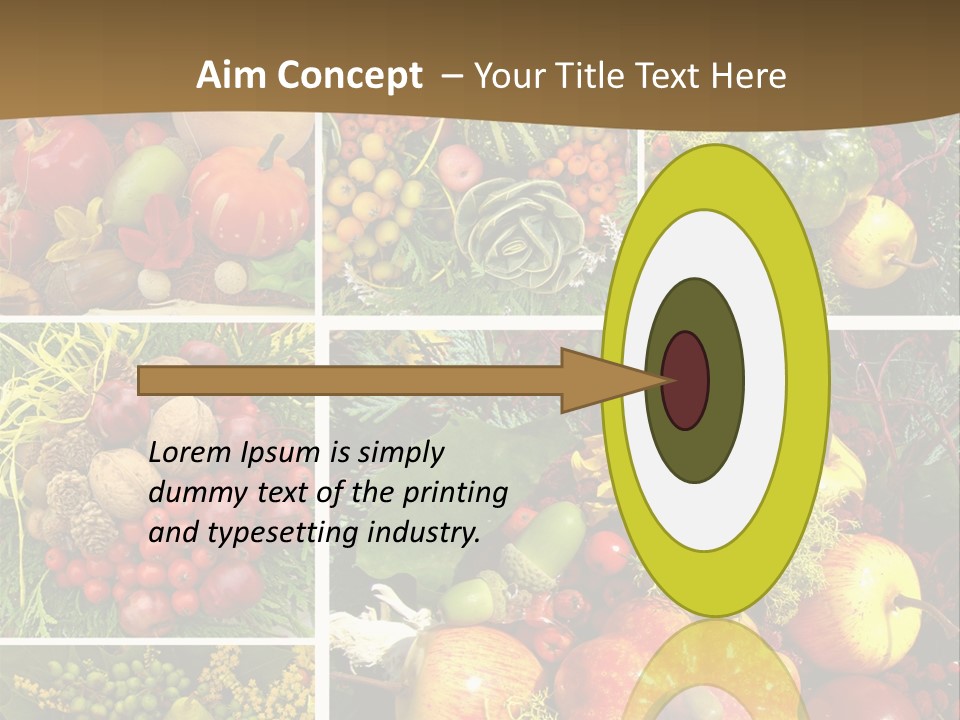 Aim Concept – Your Title Text Here

Lorem Ipsum is simply dummy text of the printing and typesetting industry.